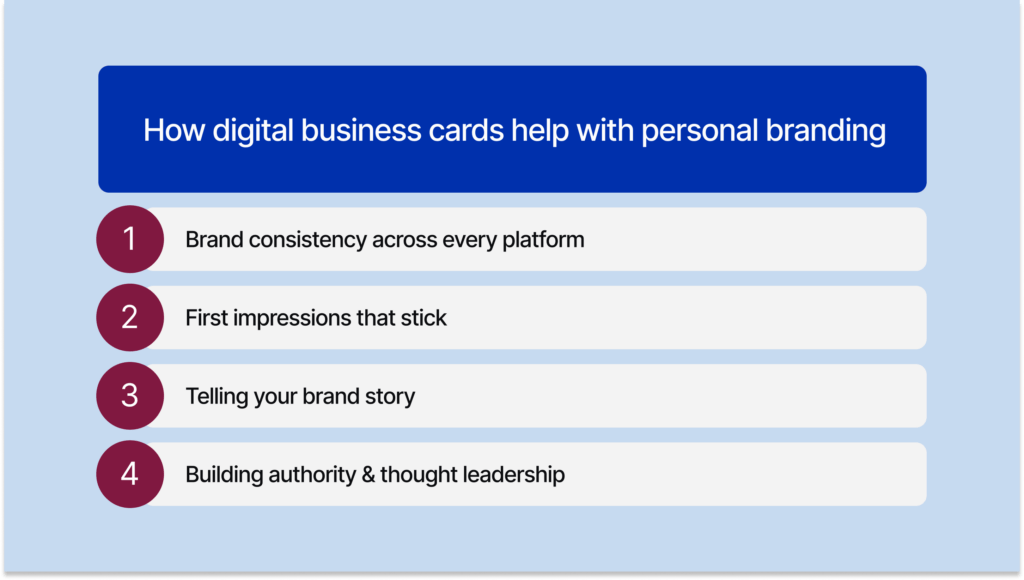 How digital business cards help with personal branding

1 Brand consistency across every platform

2 First impressions that stick

3 Telling your brand story

4 Building authority & thought leadership